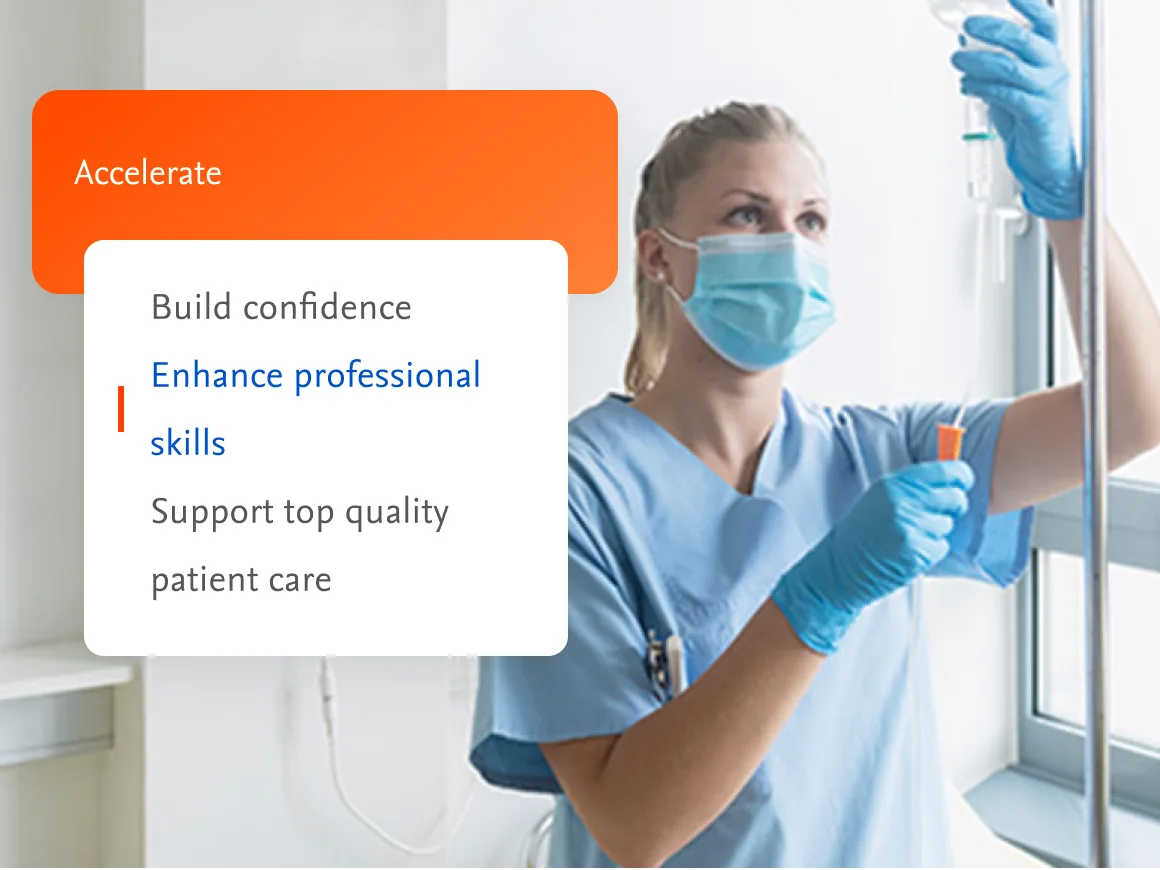 Accelerate

Build confidence

Enhance professional skills

Support top quality patient care